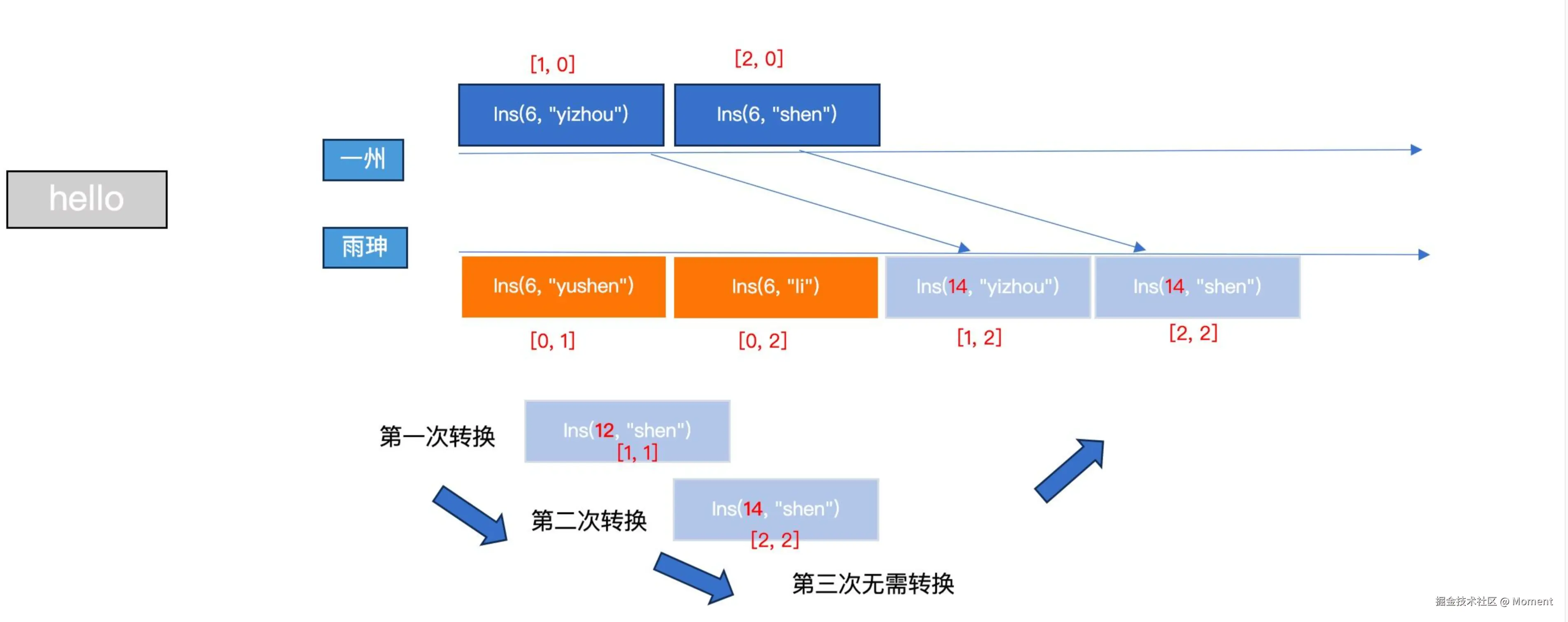 [1, 0]

[2, 0]

Ins(6, "yizhou")

Ins(6, "shen")

hello

一州

雨珅

Ins(6, "yushen")

Ins(6, "li")

Ins(14, "yizhou")

Ins(14, "shen")

[0, 1]

[0, 2]

[1, 2]

[2, 2]

第一次转换

Ins(12, "shen")
[1, 1]

第二次转换

Ins(14, "shen")
[2, 2]

第三次无需转换

掘金技术社区 @ Moment